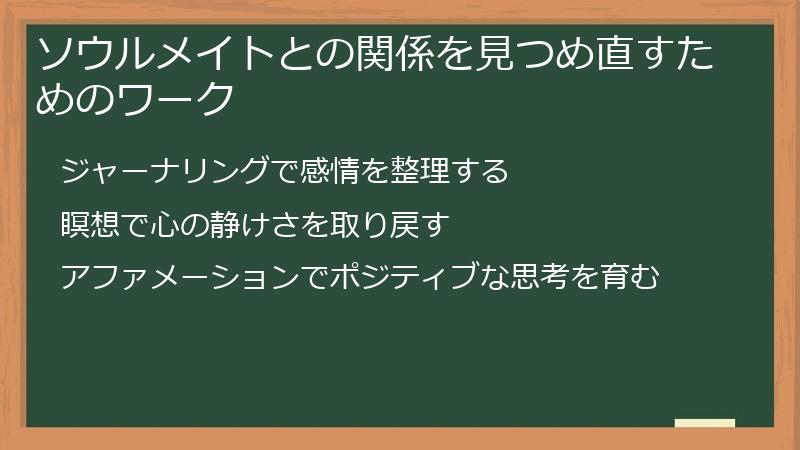 ソウルメイトとの関係を見つめ直すためのワーク

ジャーナリングで感情を整理する

瞑想で心の静けさを取り戻す

アファメーションでポジティブな思考を育む